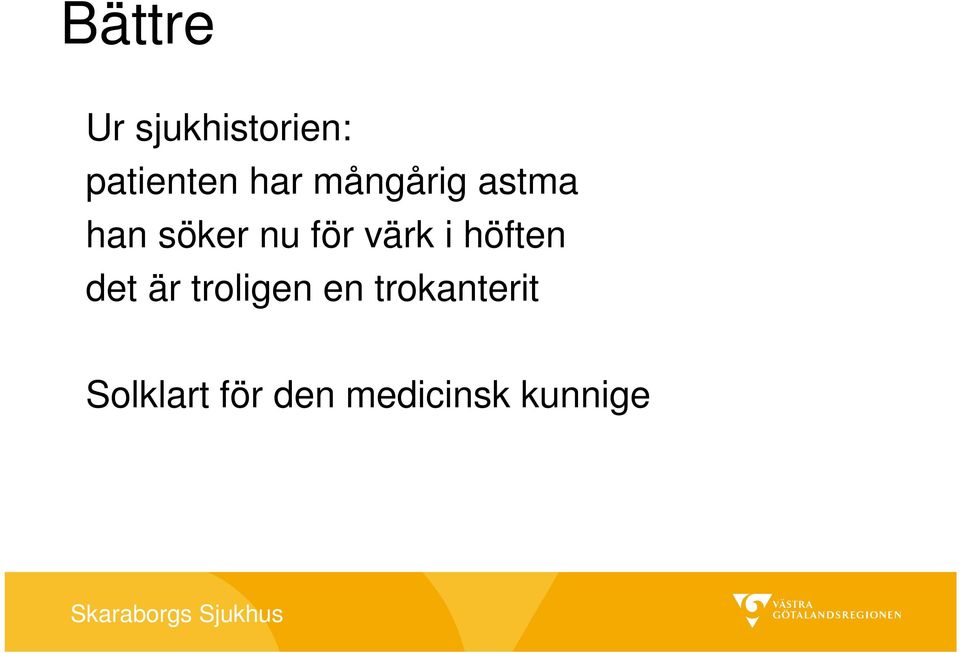 Bättre

Ur sjukhistorien:
patienten har mångårig astma
han söker nu för värk i höften
det är troligen en trokanterit

Solklart för den medicinsk kunnige

Skaraborgs Sjukhus

VÄSTRA GÖTALANDSREGIONEN